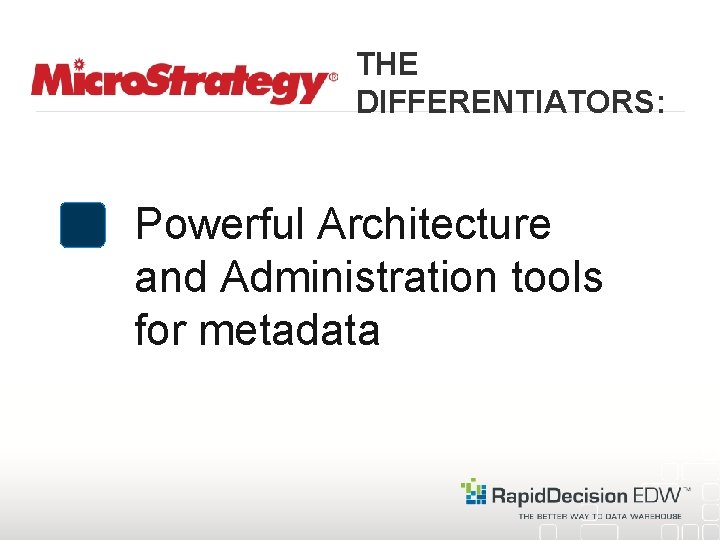 MicroStrategy®

THE DIFFERENTIATORS:

Powerful Architecture and Administration tools for metadata

RapidDecision EDW™
THE BETTER WAY TO DATA WAREHOUSE